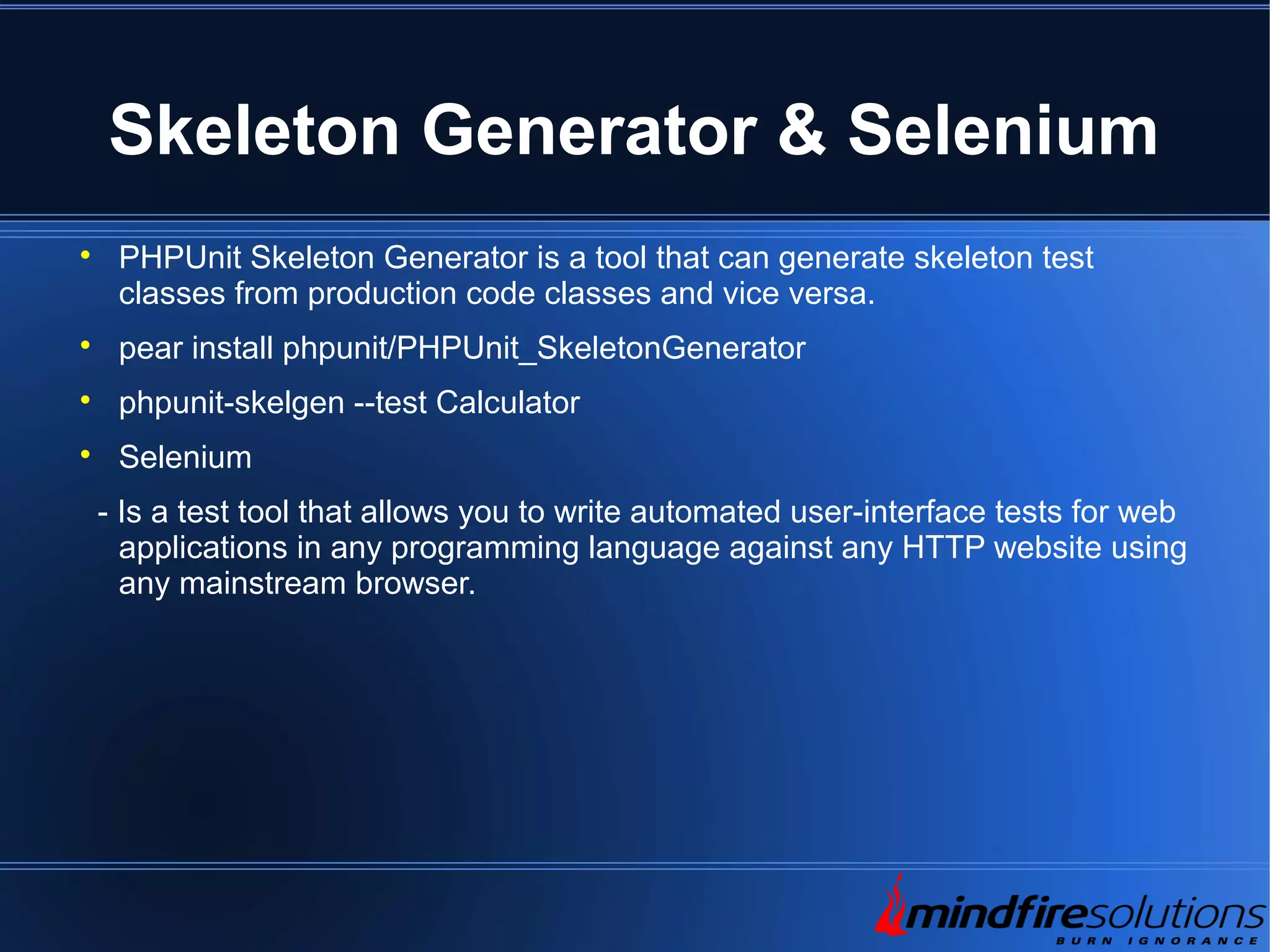 Skeleton Generator & Selenium

• PHPUnit Skeleton Generator is a tool that can generate skeleton test classes from production code classes and vice versa.

• pear install phpunit/PHPUnit_SkeletonGenerator

• phpunit-skelgen --test Calculator

• Selenium

- Is a test tool that allows you to write automated user-interface tests for web applications in any programming language against any HTTP website using any mainstream browser.

mindfiresolutions
BURN IGNORANCE